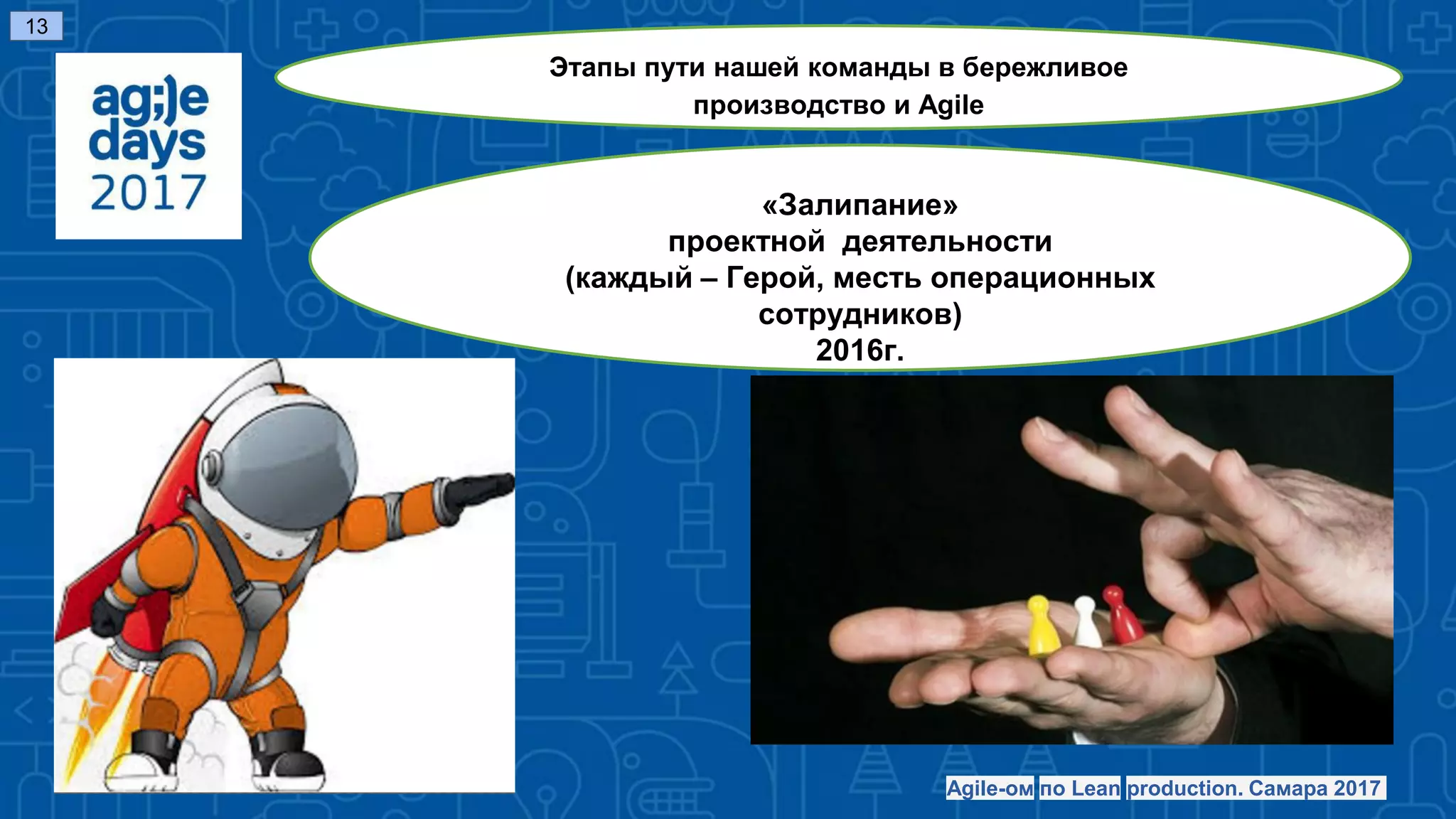 13

ag;)e days 2017

Этапы пути нашей команды в бережливое производство и Agile

«Залипание»
проектной деятельности
(каждый – Герой, месть операционных сотрудников)
2016г.

Agile-ом по Lean production. Самара 2017